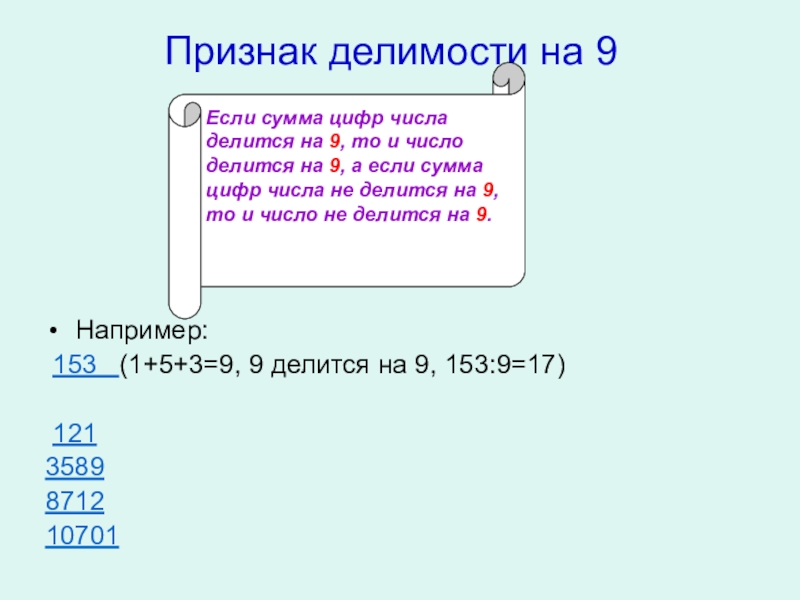 Признак делимости на 9

Если сумма цифр числа делится на 9, то и число делится на 9, а если сумма цифр числа не делится на 9, то и число не делится на 9.

• Например:
153 (1+5+3=9, 9 делится на 9, 153:9=17)

121
3589
8712
10701